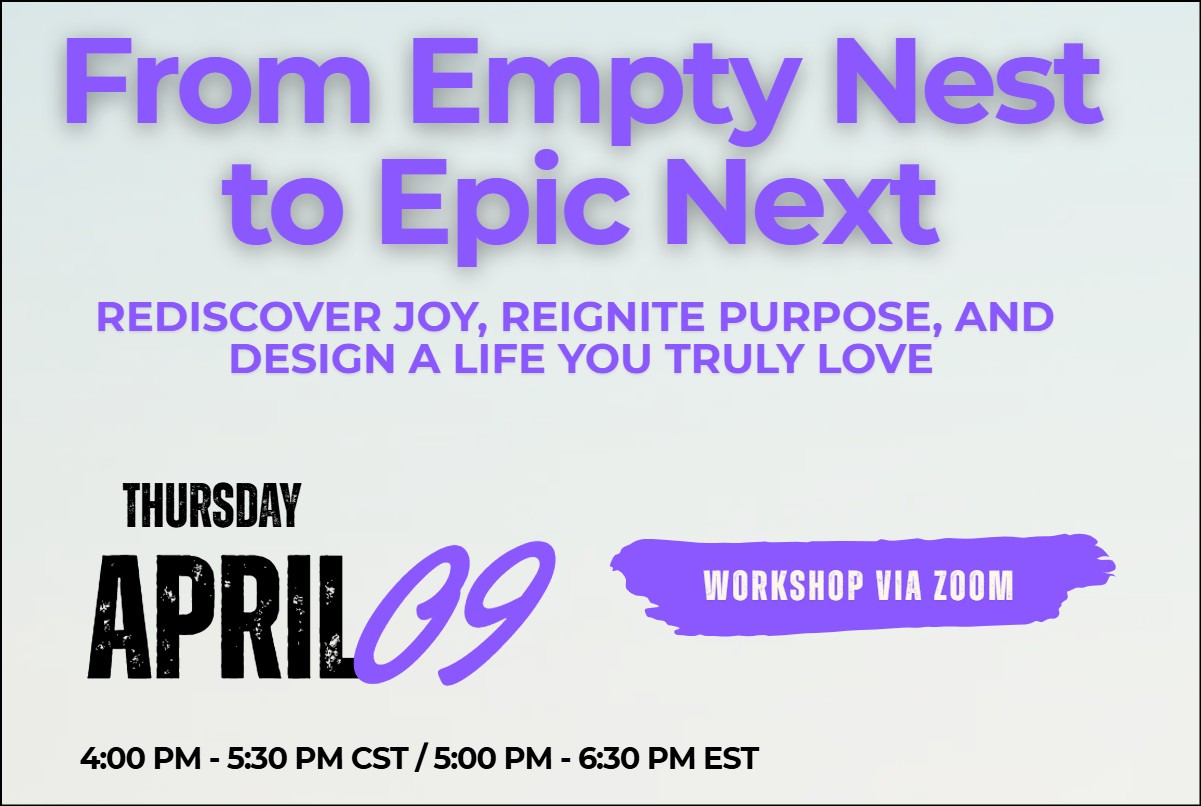 From Empty Nest to Epic Next

REDISCOVER JOY, REIGNITE PURPOSE, AND DESIGN A LIFE YOU TRULY LOVE

THURSDAY

APRIL 09

WORKSHOP VIA ZOOM

4:00 PM - 5:30 PM CST / 5:00 PM - 6:30 PM EST